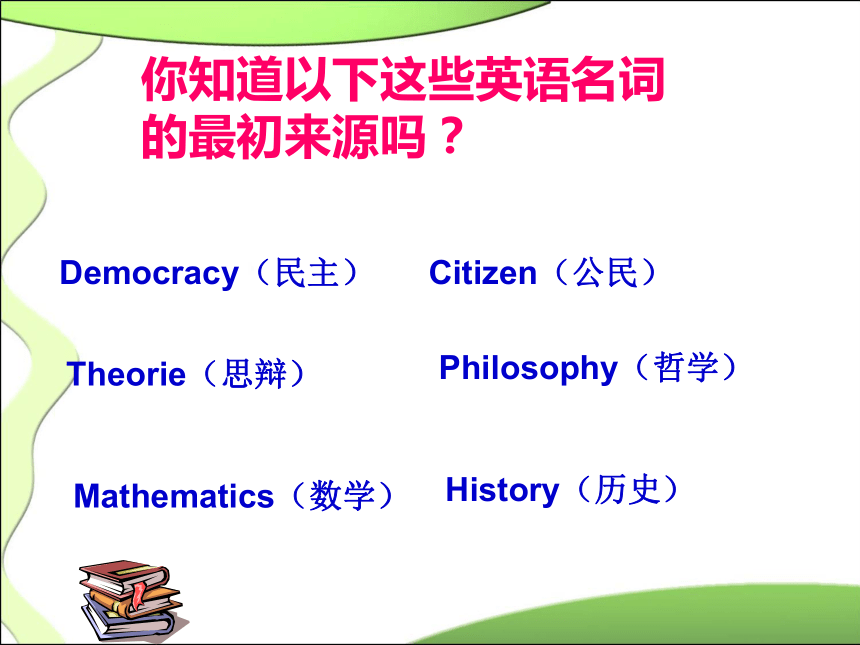 你知道以下这些英语名词的最初来源吗？

Democracy（民主）

Citizen（公民）

Theorie（思辩）

Philosophy（哲学）

Mathematics（数学）

History（历史）